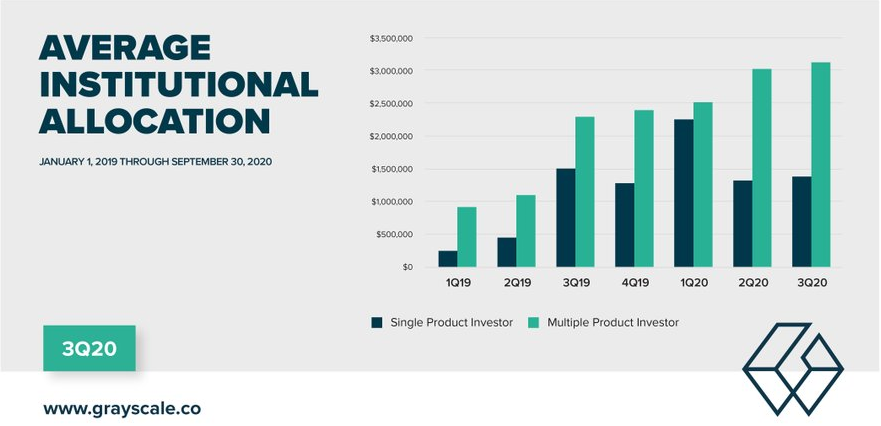 AVERAGE INSTITUTIONAL ALLOCATION

JANUARY 1, 2019 THROUGH SEPTEMBER 30, 2020

$3,500,000
$3,000,000
$2,500,000
$2,000,000
$1,500,000
$1,000,000
$500,000
$0

1Q19 2Q19 3Q19 4Q19 1Q20 2Q20 3Q20

Single Product Investor
Multiple Product Investor

3Q20

www.grayscale.co